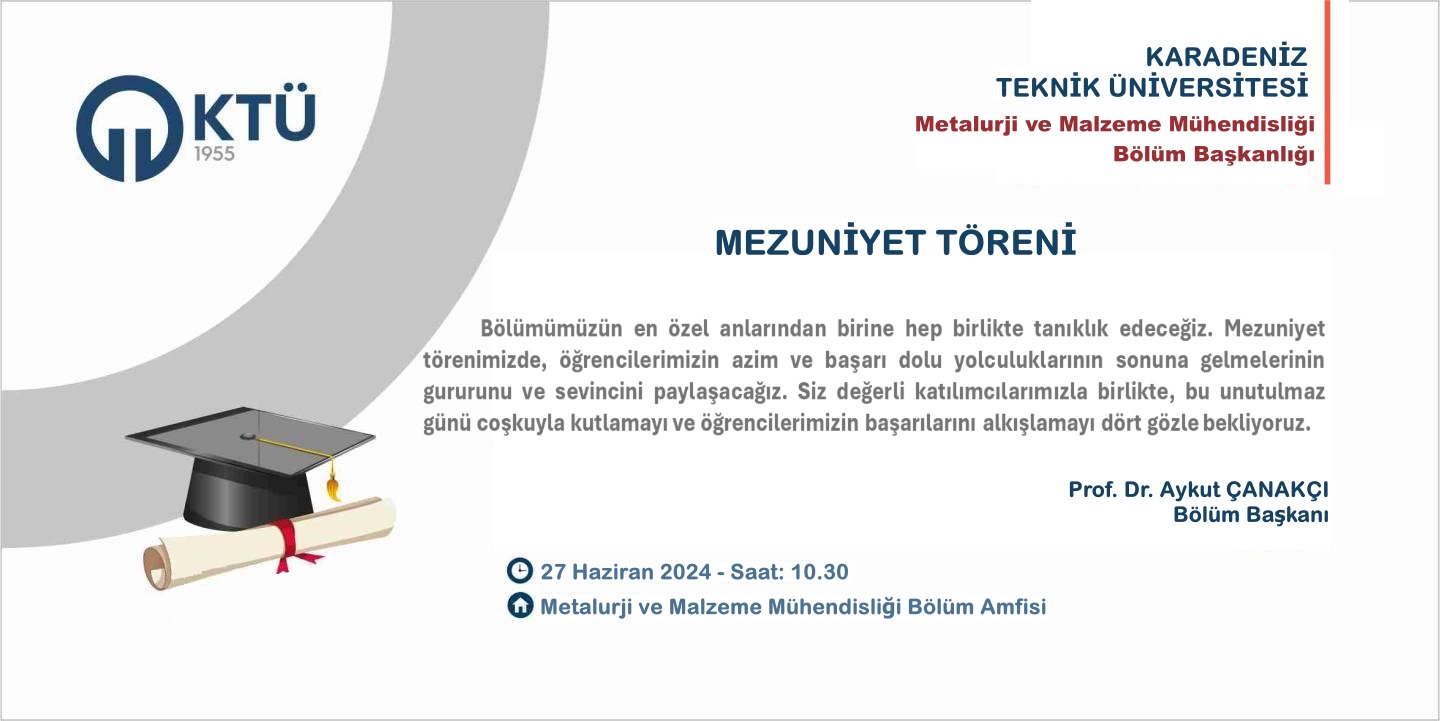 KTÜ
1955

KARADENİZ
TEKNİK ÜNİVERSİTESİ
Metalurji ve Malzeme Mühendisliği
Bölüm Başkanlığı

MEZUNİYET TÖRENİ

Bölümümüzün en özel anlarından birine hep birlikte tanıklık edeceğiz. Mezuniyet törenimizde, öğrencilerimizin azim ve başarı dolu yolculuklarının sonuna gelmelerinin gururunu ve sevincini paylaşacağız. Siz değerli katılımcılarımızla birlikte, bu unutulmaz günü coşkuyla kutlamayı ve öğrencilerimizin başarılarını alkışlamayı dört gözle bekliyoruz.

Prof. Dr. Aykut ÇANAKÇI
Bölüm Başkanı

27 Haziran 2024 - Saat: 10.30
Metalurji ve Malzeme Mühendisliği Bölüm Amfisi